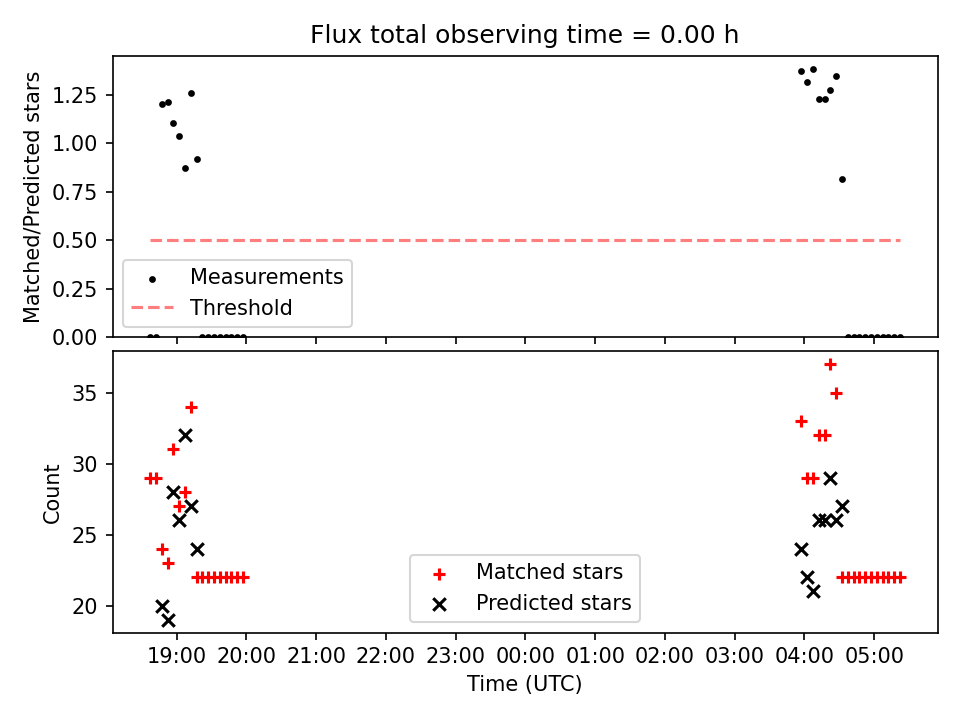 Flux total observing time = 0.00 h

Matched/Predicted stars

1.25
1.00
0.75
0.50
0.25
0.00

Measurements
Threshold

Count

35
30
25
20

Matched stars
Predicted stars

19:00 20:00 21:00 22:00 23:00 00:00 01:00 02:00 03:00 04:00 05:00

Time (UTC)